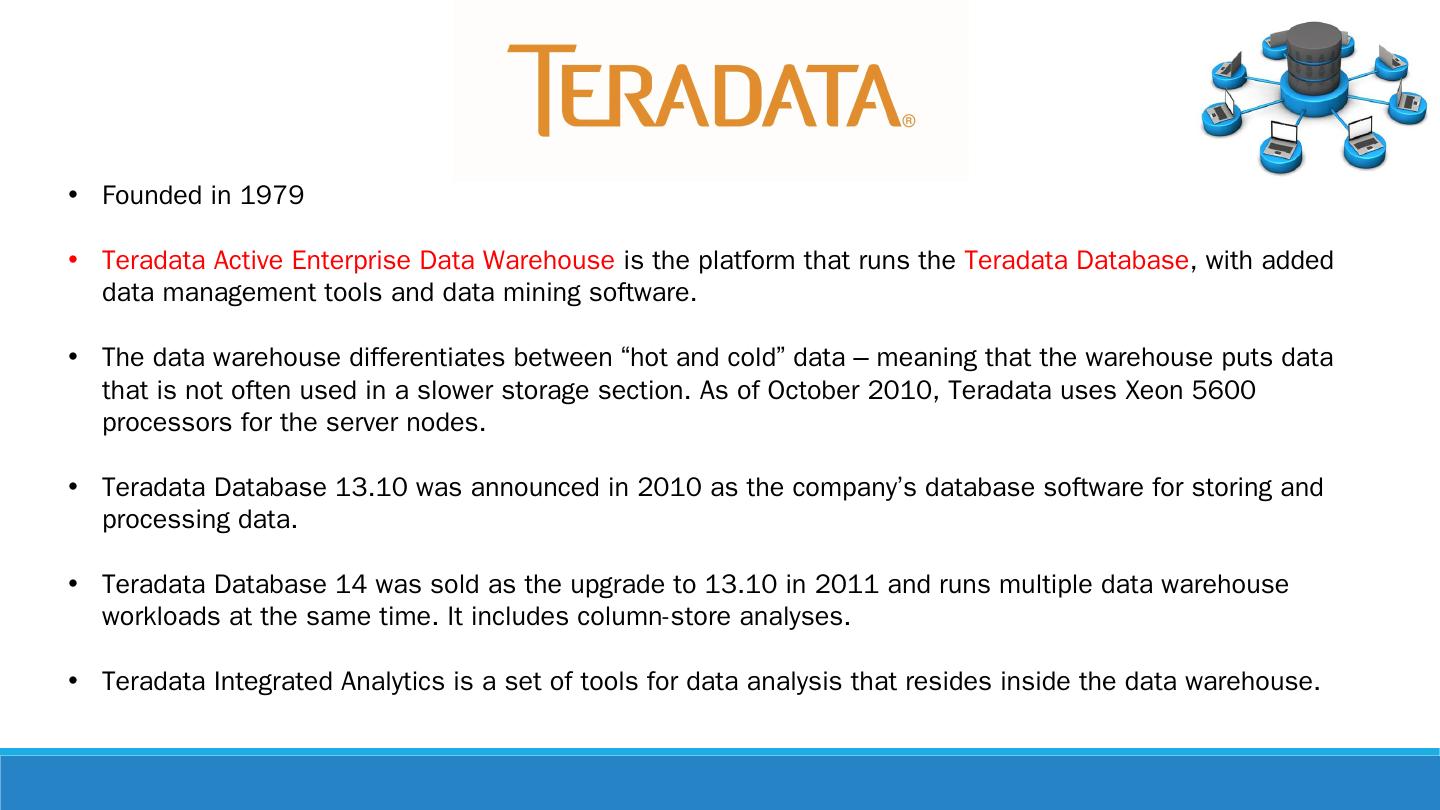 TERADATA®

• Founded in 1979

• Teradata Active Enterprise Data Warehouse is the platform that runs the Teradata Database, with added data management tools and data mining software.

• The data warehouse differentiates between “hot and cold” data – meaning that the warehouse puts data that is not often used in a slower storage section. As of October 2010, Teradata uses Xeon 5600 processors for the server nodes.

• Teradata Database 13.10 was announced in 2010 as the company’s database software for storing and processing data.

• Teradata Database 14 was sold as the upgrade to 13.10 in 2011 and runs multiple data warehouse workloads at the same time. It includes column-store analyses.

• Teradata Integrated Analytics is a set of tools for data analysis that resides inside the data warehouse.